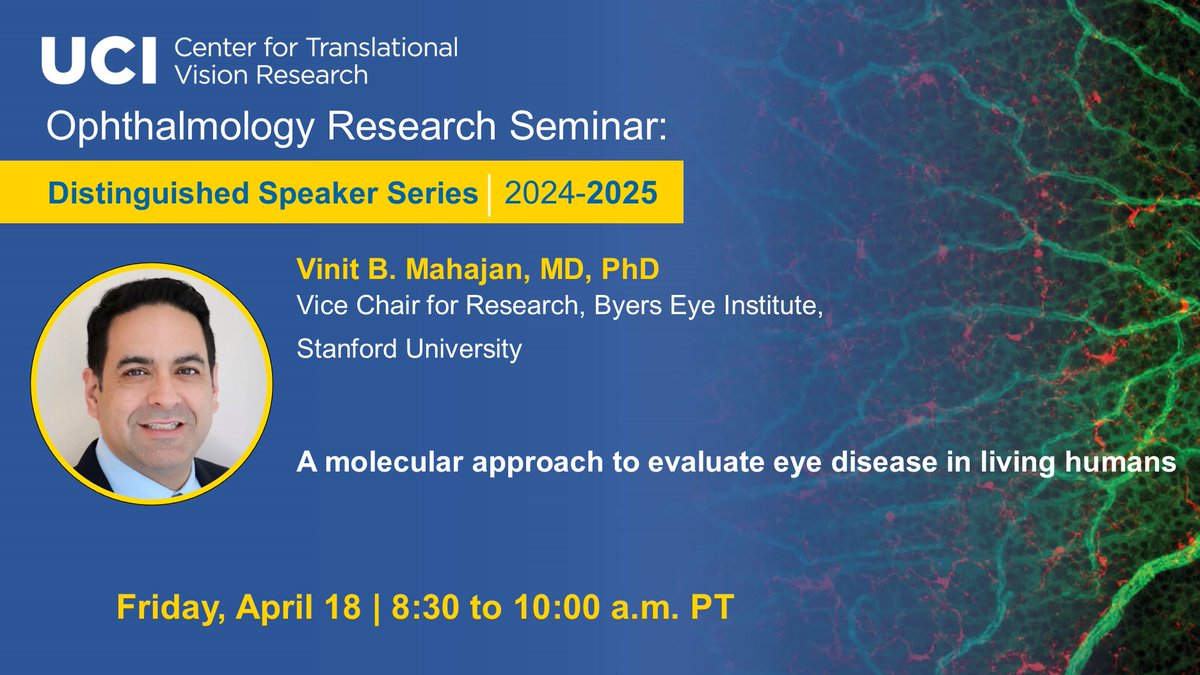 UCI Center for Translational Vision Research

Ophthalmology Research Seminar:

Distinguished Speaker Series | 2024-2025

Vinit B. Mahajan, MD, PhD
Vice Chair for Research, Byers Eye Institute,
Stanford University

A molecular approach to evaluate eye disease in living humans

Friday, April 18 | 8:30 to 10:00 a.m. PT